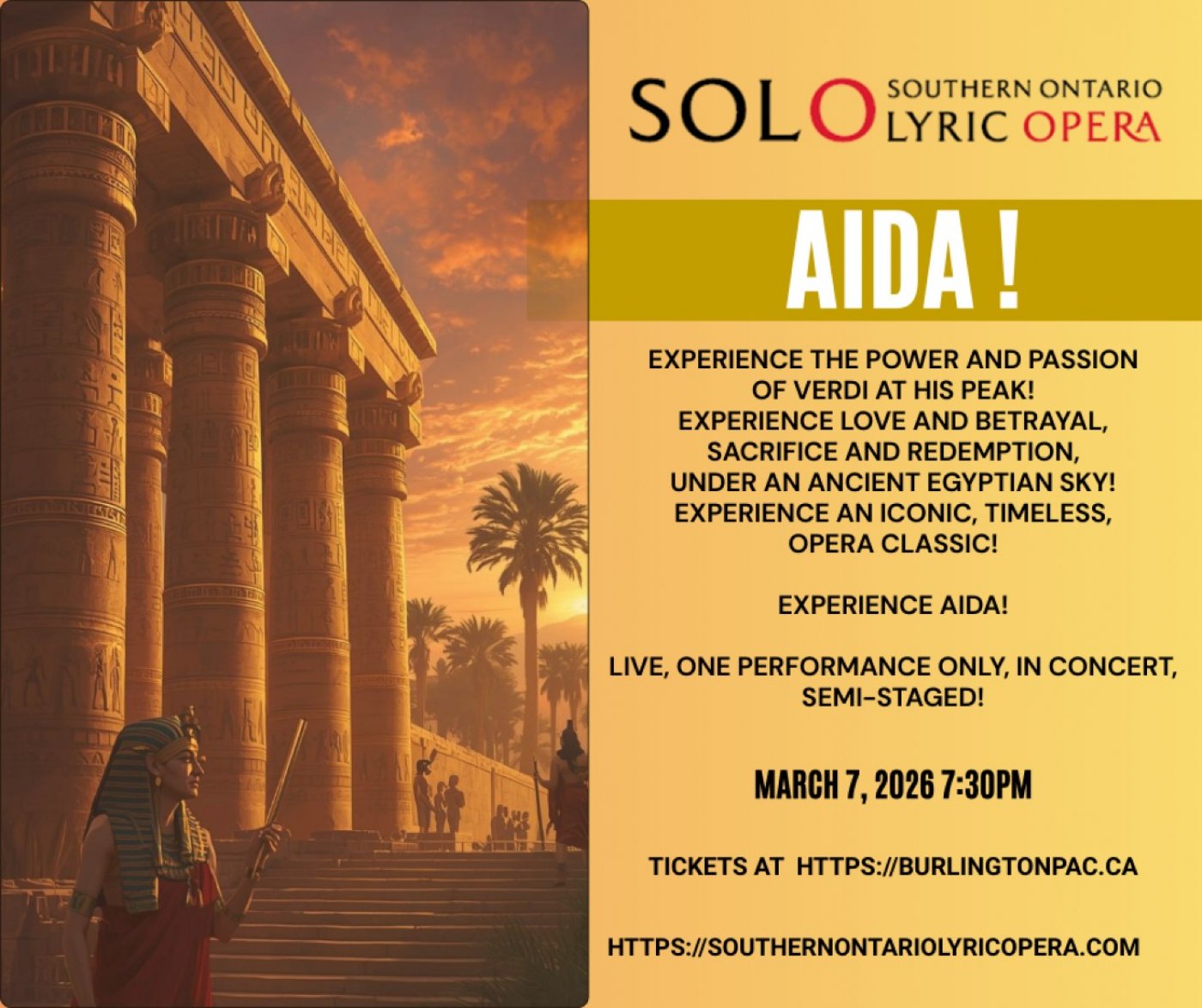 SOLO SOUTHERN ONTARIO LYRIC OPERA

AIDA !

EXPERIENCE THE POWER AND PASSION OF VERDI AT HIS PEAK! EXPERIENCE LOVE AND BETRAYAL, SACRIFICE AND REDEMPTION, UNDER AN ANCIENT EGYPTIAN SKY! EXPERIENCE AN ICONIC, TIMELESS, OPERA CLASSIC!

EXPERIENCE AIDA!

LIVE, ONE PERFORMANCE ONLY, IN CONCERT, SEMI-STAGED!

MARCH 7, 2026 7:30PM

TICKETS AT HTTPS://BURLINGTONPAC.CA

HTTPS://SOUTHERNONTARIOLYRICOPERA.COM